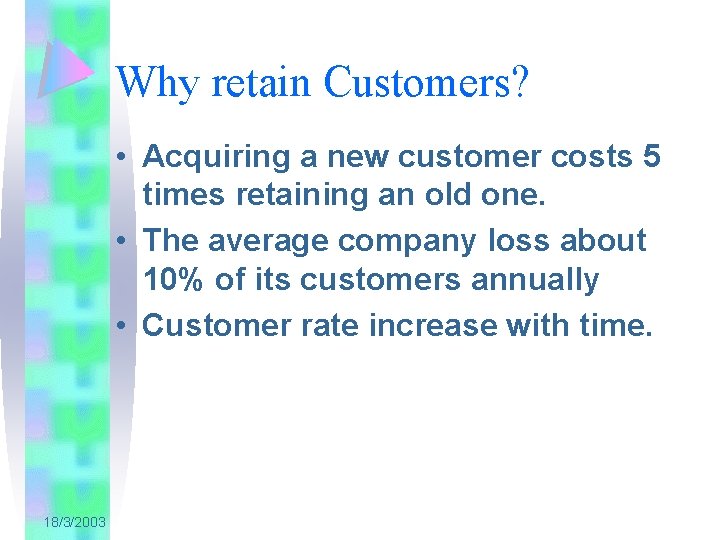 Why retain Customers?

• Acquiring a new customer costs 5 times retaining an old one.
• The average company loss about 10% of its customers annually
• Customer rate increase with time.

18/3/2003